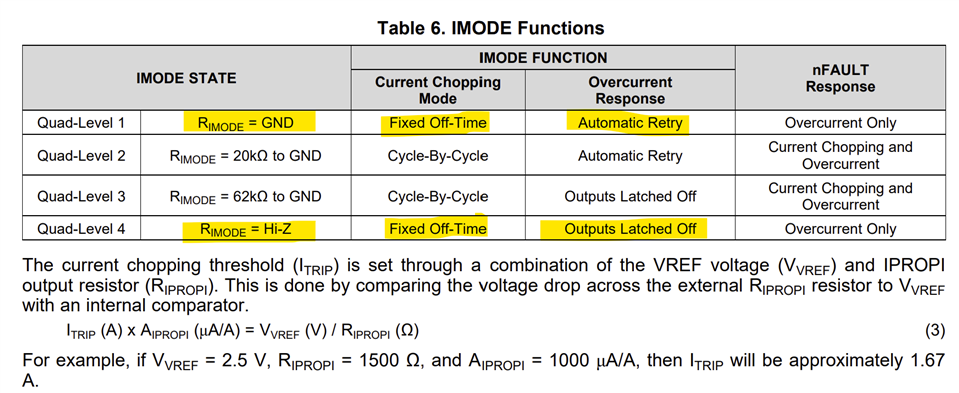 Table 6. IMODE Functions

| IMODE STATE | | IMODE FUNCTION: Current Chopping Mode | IMODE FUNCTION: Overcurrent Response | nFAULT Response |
|---|---|---|---|---|
| Quad-Level 1 | $R_{IMODE}$ = GND | Fixed Off-Time | Automatic Retry | Overcurrent Only |
| Quad-Level 2 | $R_{IMODE}$ = 20kΩ to GND | Cycle-By-Cycle | Automatic Retry | Current Chopping and Overcurrent |
| Quad-Level 3 | $R_{IMODE}$ = 62kΩ to GND | Cycle-By-Cycle | Outputs Latched Off | Current Chopping and Overcurrent |
| Quad-Level 4 | $R_{IMODE}$ = Hi-Z | Fixed Off-Time | Outputs Latched Off | Overcurrent Only |

The current chopping threshold ($I_{TRIP}$) is set through a combination of the VREF voltage ($V_{VREF}$) and IPROPI output resistor ($R_{IPROPI}$). This is done by comparing the voltage drop across the external $R_{IPROPI}$ resistor to $V_{VREF}$ with an internal comparator.

$I_{TRIP}$ (A) x $A_{IPROPI}$ (μA/A) = $V_{VREF}$ (V) / $R_{IPROPI}$ (Ω) (3)

For example, if $V_{VREF}$ = 2.5 V, $R_{IPROPI}$ = 1500 Ω, and $A_{IPROPI}$ = 1000 μA/A, then $I_{TRIP}$ will be approximately 1.67 A.